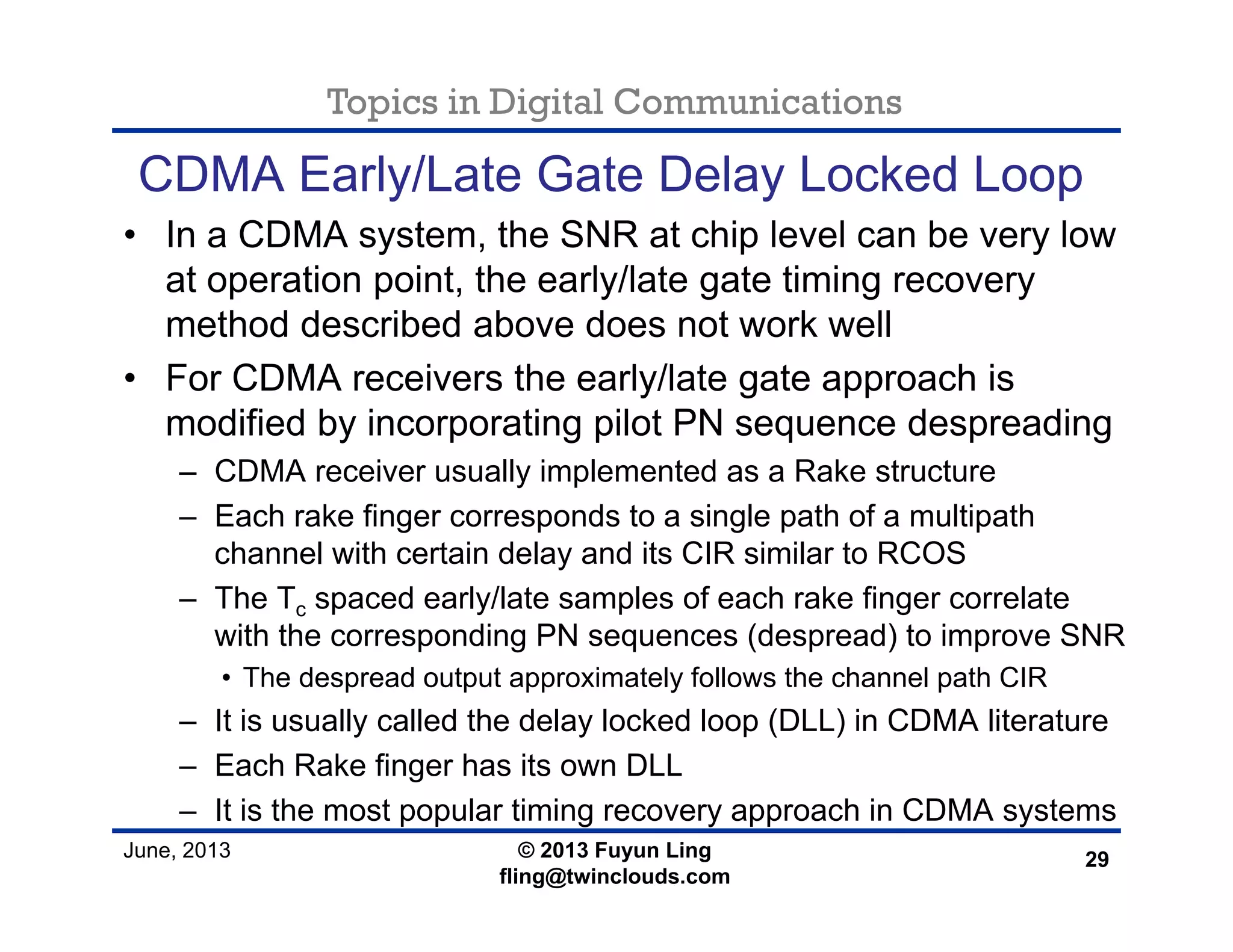 Topics in Digital Communications

CDMA Early/Late Gate Delay Locked Loop

• In a CDMA system, the SNR at chip level can be very low at operation point, the early/late gate timing recovery method described above does not work well
• For CDMA receivers the early/late gate approach is modified by incorporating pilot PN sequence despreading
– CDMA receiver usually implemented as a Rake structure
– Each rake finger corresponds to a single path of a multipath channel with certain delay and its CIR similar to RCOS
– The $T_c$ spaced early/late samples of each rake finger correlate with the corresponding PN sequences (despread) to improve SNR
• The despread output approximately follows the channel path CIR
– It is usually called the delay locked loop (DLL) in CDMA literature
– Each Rake finger has its own DLL
– It is the most popular timing recovery approach in CDMA systems

June, 2013

© 2013 Fuyun Ling
fling@twinclouds.com

29